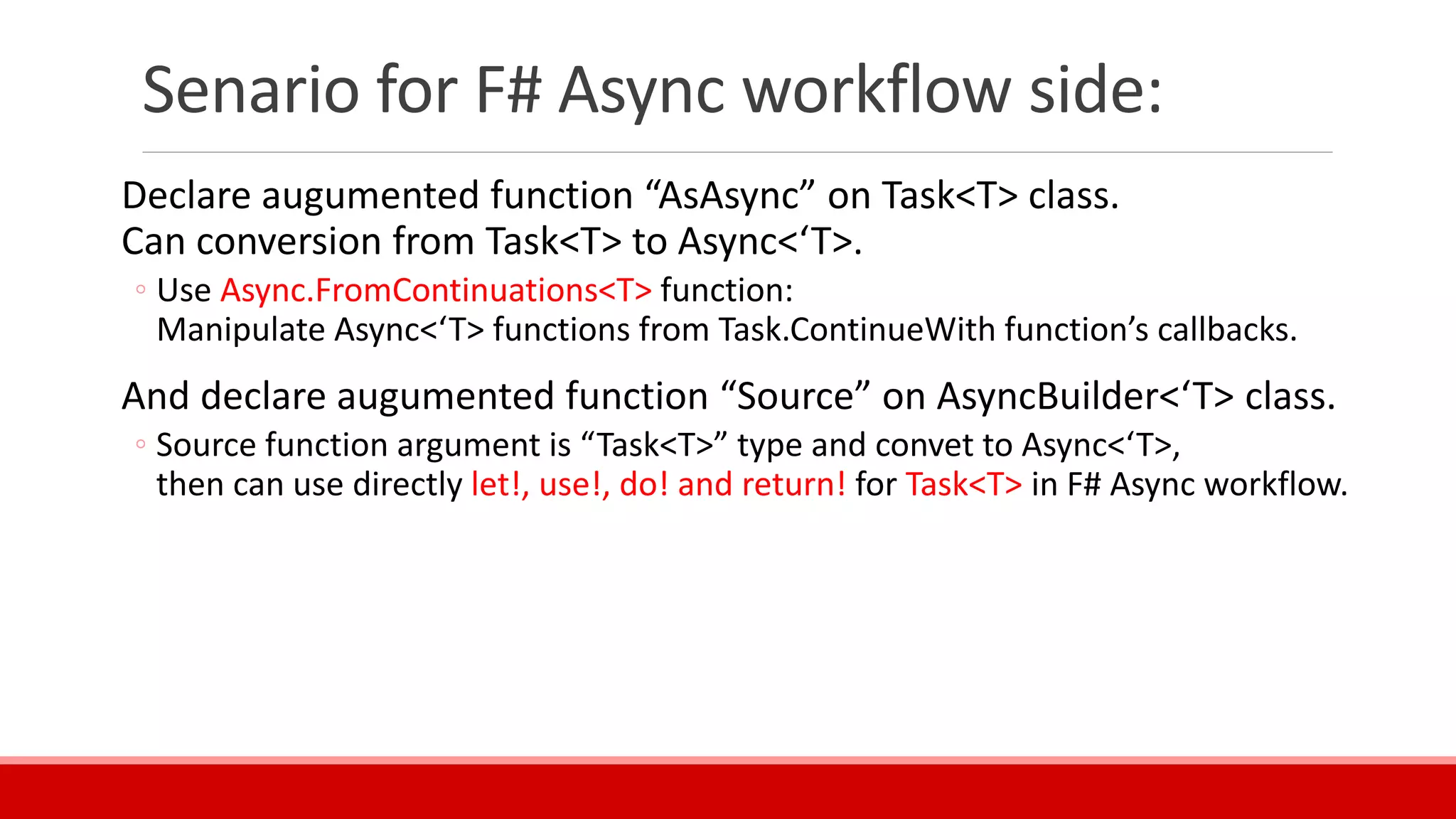 Senario for F# Async workflow side:

Declare augumented function “AsAsync” on Task<T> class.
Can conversion from Task<T> to Async<‘T>.

◦ Use Async.FromContinuations<T> function:
Manipulate Async<‘T> functions from Task.ContinueWith function’s callbacks.

And declare augumented function “Source” on AsyncBuilder<‘T> class.

◦ Source function argument is “Task<T>” type and convet to Async<‘T>,
then can use directly let!, use!, do! and return! for Task<T> in F# Async workflow.